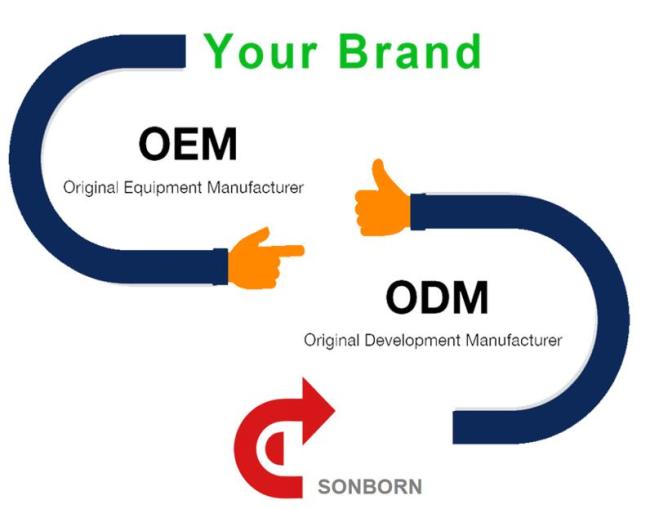 Your Brand

OEM

Original Equipment Manufacturer

ODM

Original Development Manufacturer

SONBORN